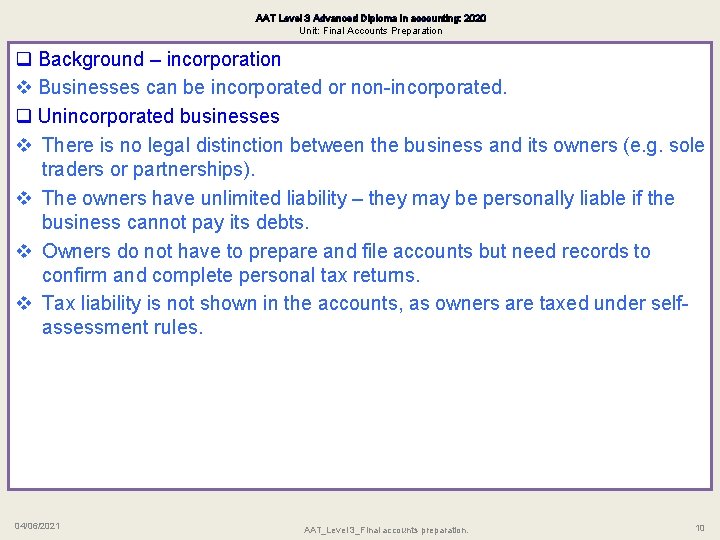 AAT Level 3 Advanced Diploma in accounting: 2020
Unit: Final Accounts Preparation

❑ Background – incorporation

❖ Businesses can be incorporated or non-incorporated.

❑ Unincorporated businesses

❖ There is no legal distinction between the business and its owners (e.g. sole traders or partnerships).

❖ The owners have unlimited liability – they may be personally liable if the business cannot pay its debts.

❖ Owners do not have to prepare and file accounts but need records to confirm and complete personal tax returns.

❖ Tax liability is not shown in the accounts, as owners are taxed under self-assessment rules.

04/06/2021

AAT_Level3_Final accounts preparation.

10